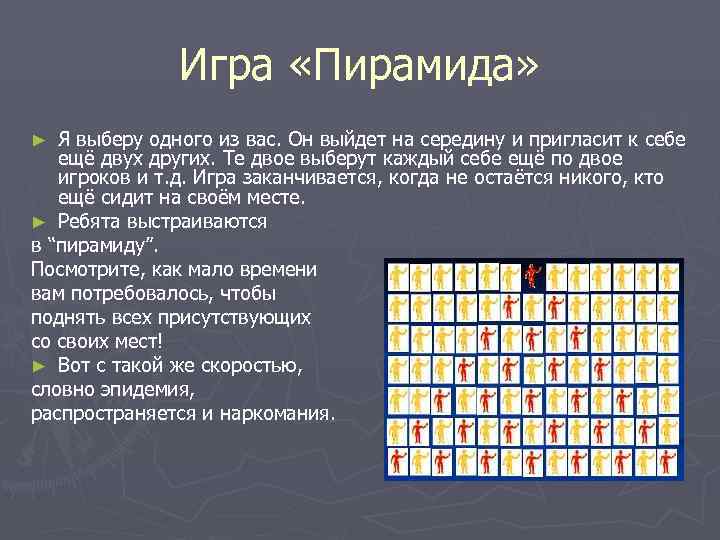 Игра «Пирамида»

► Я выберу одного из вас. Он выйдет на середину и пригласит к себе ещё двух других. Те двое выберут каждый себе ещё по двое игроков и т.д. Игра заканчивается, когда не остаётся никого, кто ещё сидит на своём месте.

► Ребята выстраиваются в “пирамиду”.
Посмотрите, как мало времени вам потребовалось, чтобы поднять всех присутствующих со своих мест!

► Вот с такой же скоростью, словно эпидемия, распространяется и наркомания.